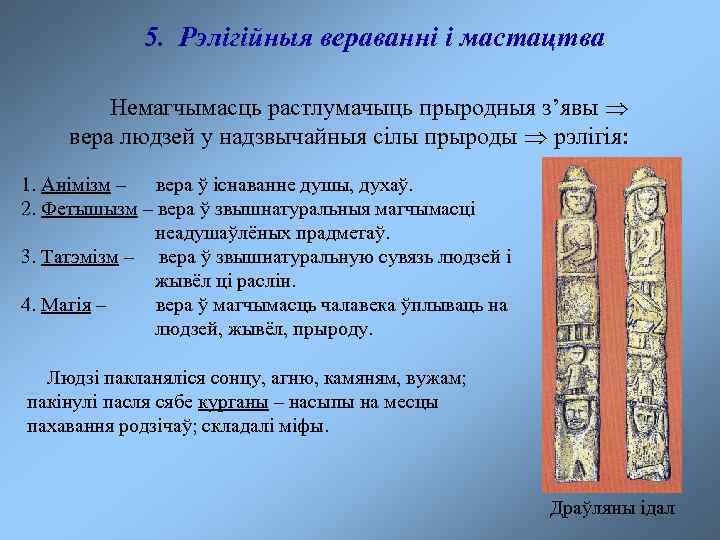 5. Рэлігійныя вераванні і мастацтва

Немагчымасць растлумачыць прыродныя з'явы $\Rightarrow$ вера людзей у надзвычайныя сілы прыроды $\Rightarrow$ рэлігія:

1. Анімізм – вера ў існаванне душы, духаў.
2. Фетышызм – вера ў звышнатуральныя магчымасці неадушаўлёных прадметаў.
3. Татэмізм – вера ў звышнатуральную сувязь людзей і жывёл ці раслін.
4. Магія – вера ў магчымасць чалавека ўплываць на людзей, жывёл, прыроду.

Людзі пакланяліся сонцу, агню, камяням, вужам; пакінулі пасля сябе курганы – насыпы на месцы пахавання родзічаў; складалі міфы.

Драўляны ідал